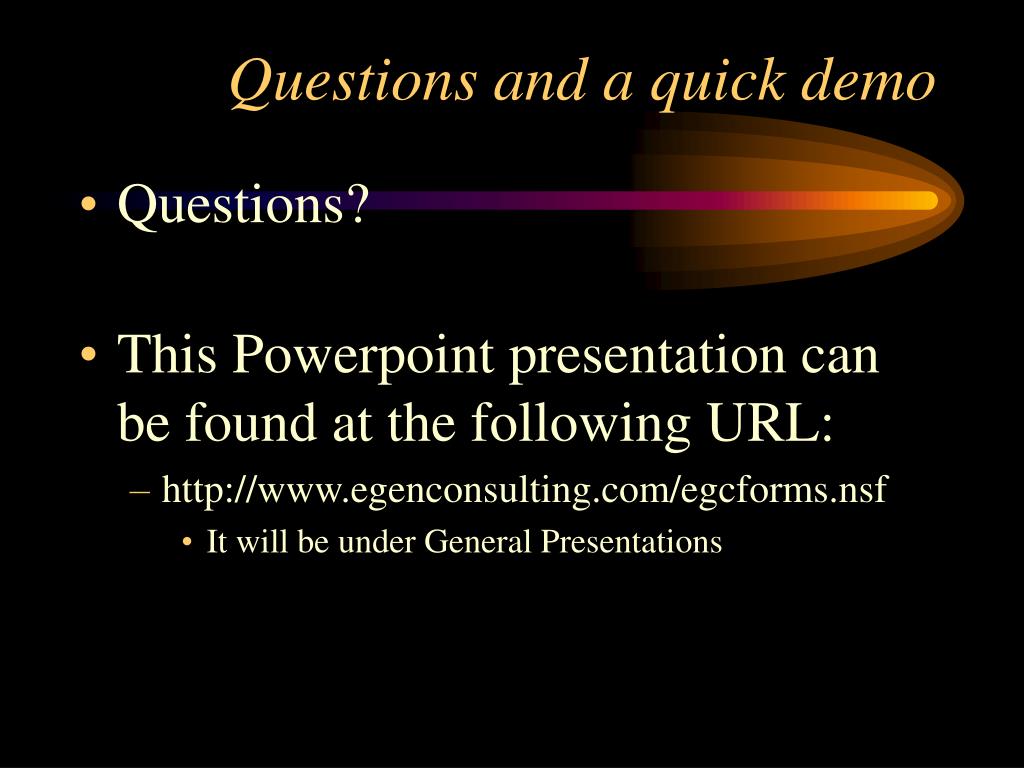 Questions and a quick demo

• Questions?

• This Powerpoint presentation can be found at the following URL:

– http://www.egenconsulting.com/egcforms.nsf

• It will be under General Presentations